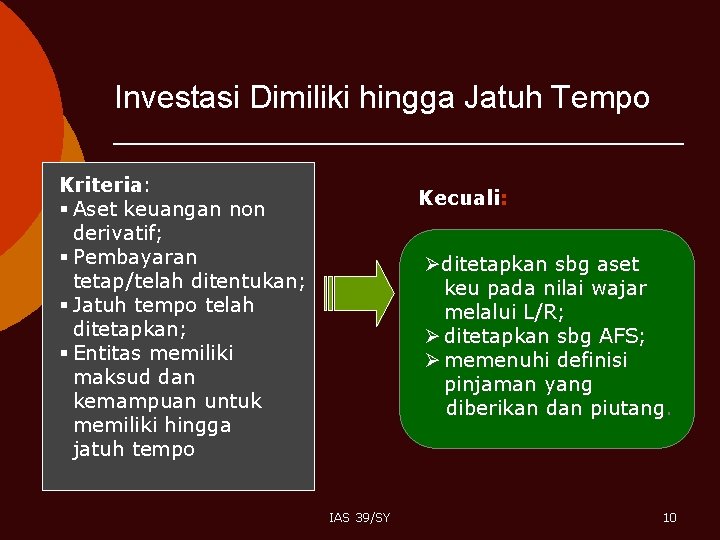 Investasi Dimiliki hingga Jatuh Tempo

Kriteria:
▪ Aset keuangan non derivatif;
▪ Pembayaran tetap/telah ditentukan;
▪ Jatuh tempo telah ditetapkan;
▪ Entitas memiliki maksud dan kemampuan untuk memiliki hingga jatuh tempo

Kecuali:

➢ditetapkan sbg aset keu pada nilai wajar melalui L/R;
➢ ditetapkan sbg AFS;
➢ memenuhi definisi pinjaman yang diberikan dan piutang.

IAS 39/SY

10